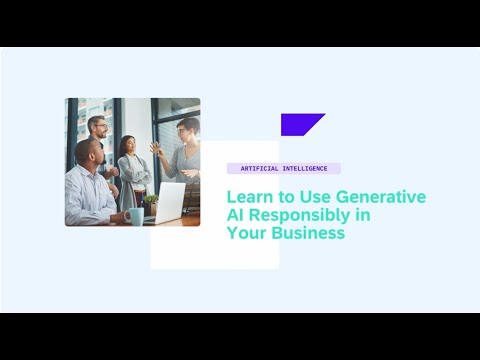 ARTIFICIAL INTELLIGENCE

Learn to Use Generative AI Responsibly in Your Business